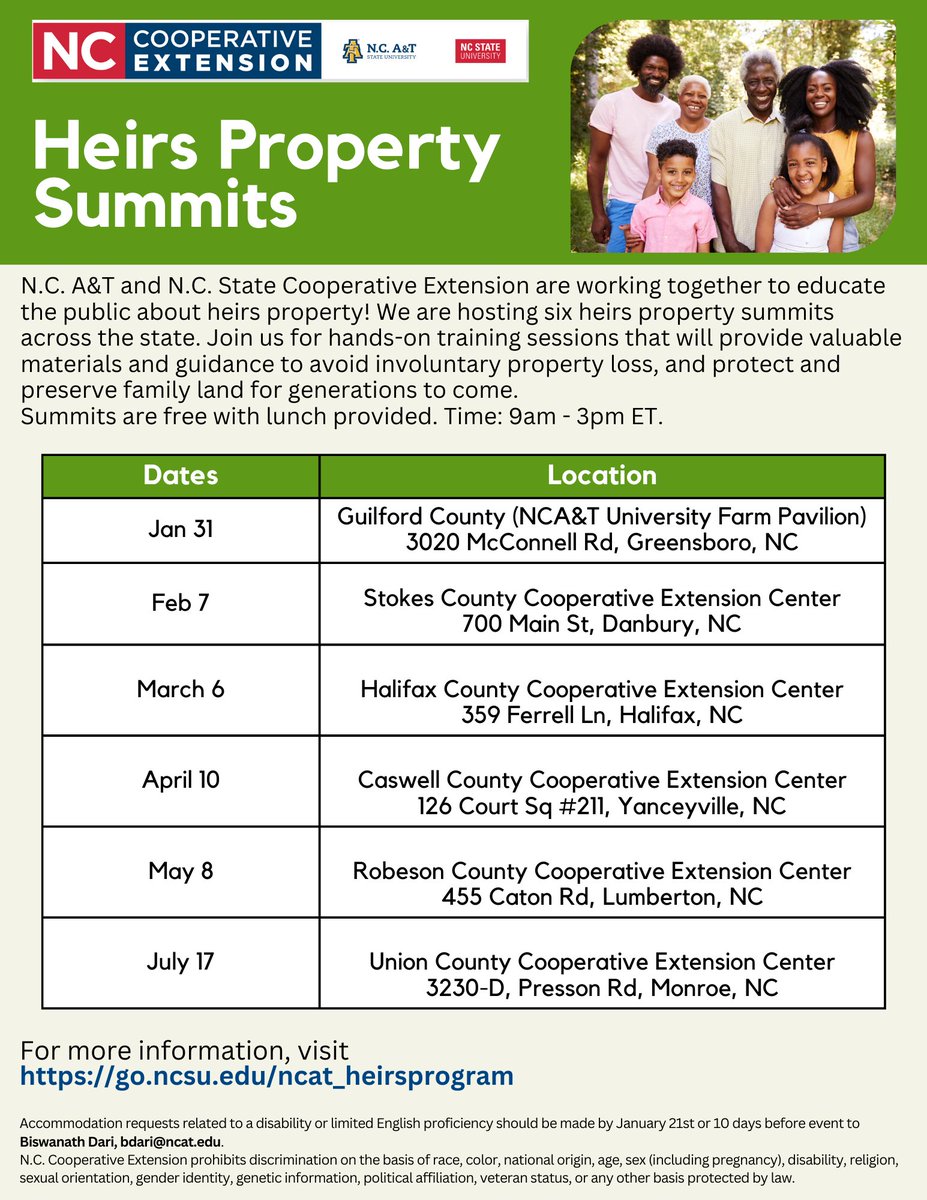 NC COOPERATIVE EXTENSION

N.C. A&T STATE UNIVERSITY

NC STATE UNIVERSITY

Heirs Property Summits

N.C. A&T and N.C. State Cooperative Extension are working together to educate the public about heirs property! We are hosting six heirs property summits across the state. Join us for hands-on training sessions that will provide valuable materials and guidance to avoid involuntary property loss, and protect and preserve family land for generations to come.
Summits are free with lunch provided. Time: 9am - 3pm ET.

| Dates | Location |
|---|---|
| Jan 31 | Guilford County (NCA&T University Farm Pavilion) 3020 McConnell Rd, Greensboro, NC |
| Feb 7 | Stokes County Cooperative Extension Center 700 Main St, Danbury, NC |
| March 6 | Halifax County Cooperative Extension Center 359 Ferrell Ln, Halifax, NC |
| April 10 | Caswell County Cooperative Extension Center 126 Court Sq #211, Yanceyville, NC |
| May 8 | Robeson County Cooperative Extension Center 455 Caton Rd, Lumberton, NC |
| July 17 | Union County Cooperative Extension Center 3230-D, Presson Rd, Monroe, NC |

For more information, visit
https://go.ncsu.edu/ncat_heirsprogram

Accommodation requests related to a disability or limited English proficiency should be made by January 21st or 10 days before event to Biswanath Dari, bdari@ncat.edu.
N.C. Cooperative Extension prohibits discrimination on the basis of race, color, national origin, age, sex (including pregnancy), disability, religion, sexual orientation, gender identity, genetic information, political affiliation, veteran status, or any other basis protected by law.